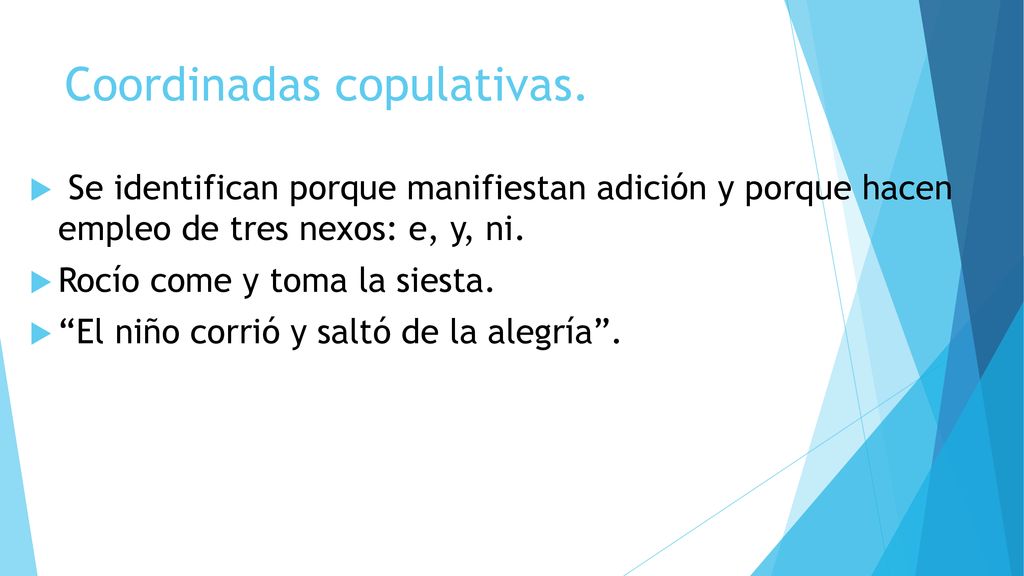 Coordinadas copulativas.

Se identifican porque manifiestan adición y porque hacen empleo de tres nexos: e, y, ni.

Rocío come y toma la siesta.

“El niño corrió y saltó de la alegría”.